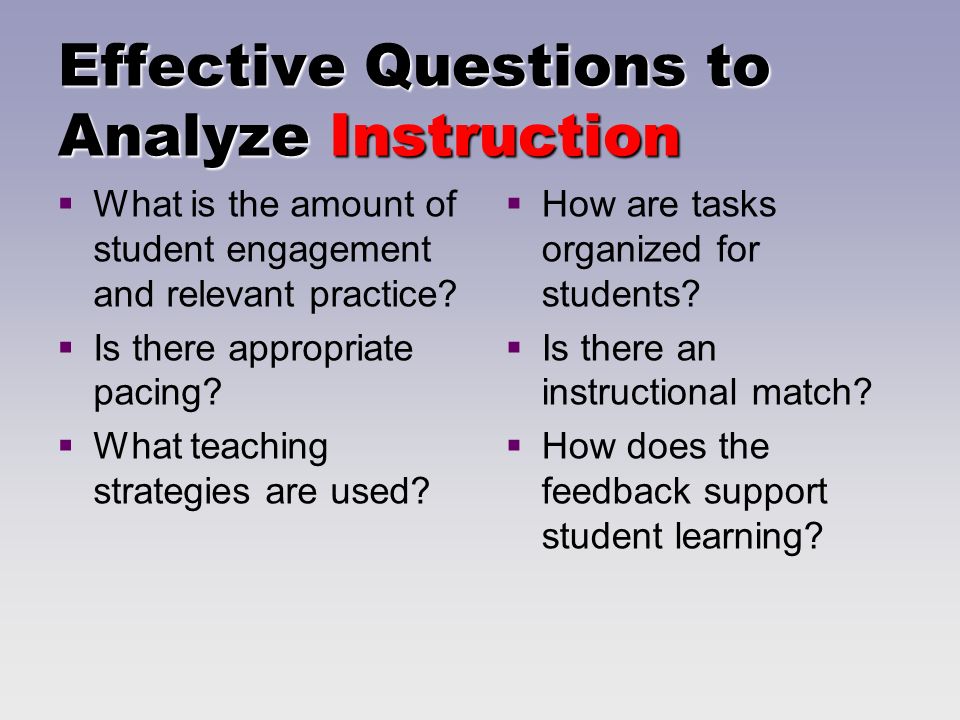 Effective Questions to Analyze Instruction

▪ What is the amount of student engagement and relevant practice?

▪ Is there appropriate pacing?

▪ What teaching strategies are used?

▪ How are tasks organized for students?

▪ Is there an instructional match?

▪ How does the feedback support student learning?